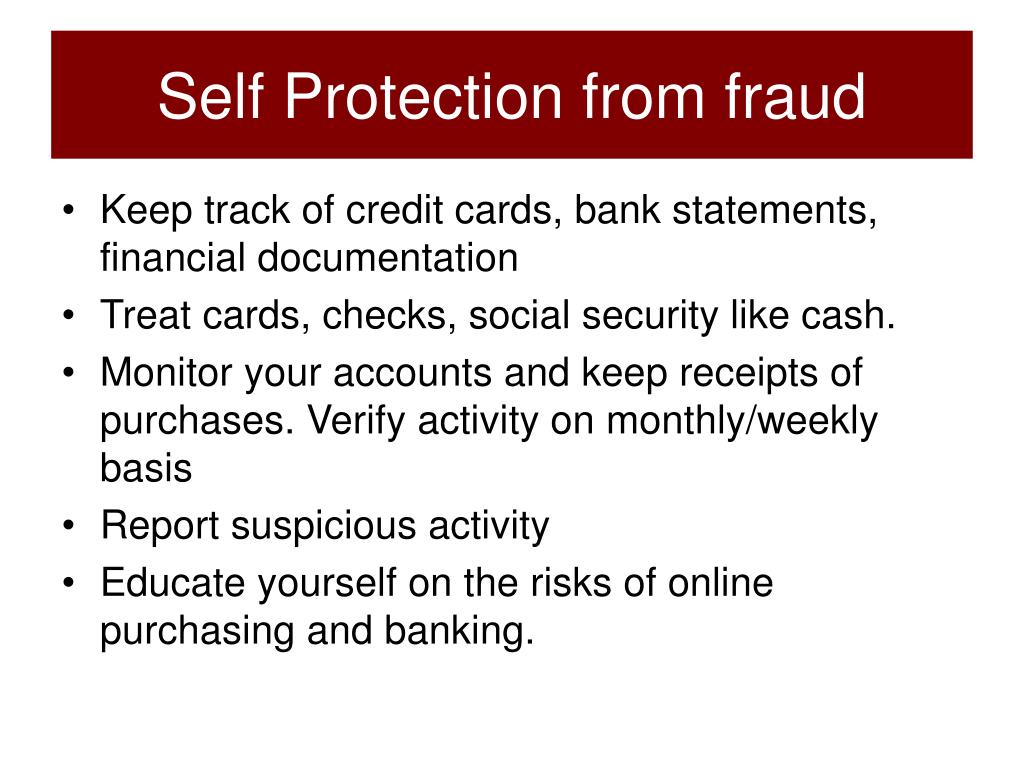 Self Protection from fraud

• Keep track of credit cards, bank statements, financial documentation
• Treat cards, checks, social security like cash.
• Monitor your accounts and keep receipts of purchases. Verify activity on monthly/weekly basis
• Report suspicious activity
• Educate yourself on the risks of online purchasing and banking.